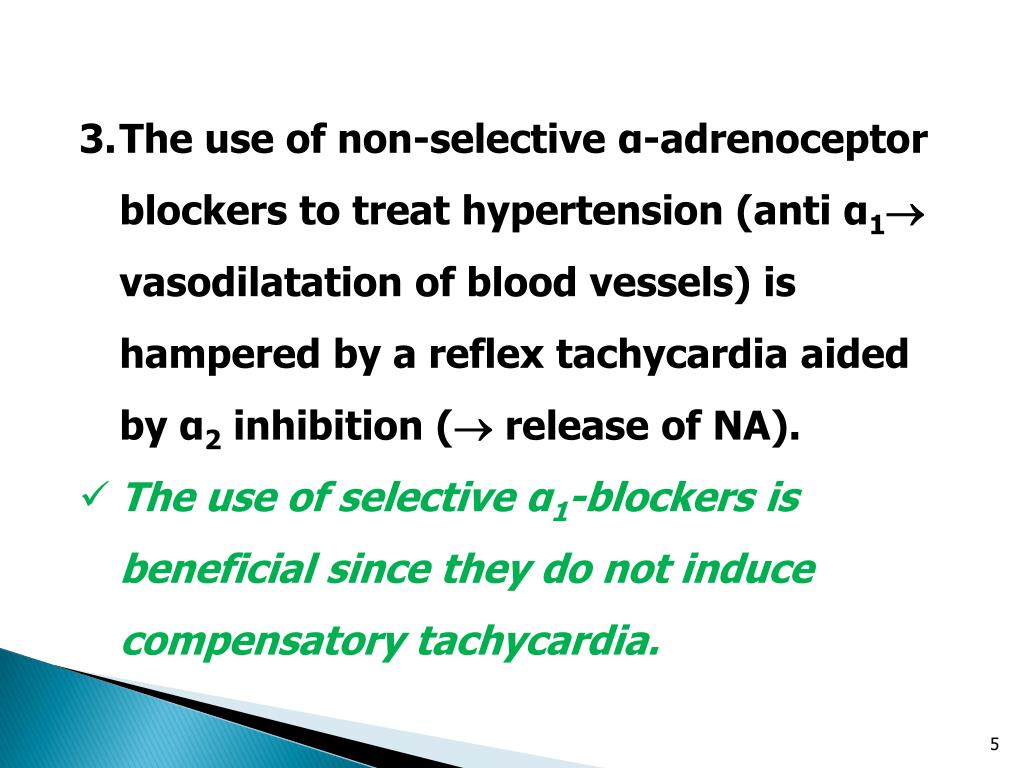 3. The use of non-selective α-adrenoceptor blockers to treat hypertension (anti $α_1 \rightarrow$ vasodilatation of blood vessels) is hampered by a reflex tachycardia aided by $α_2$ inhibition ($\rightarrow$ release of NA).

✓ The use of selective $α_1$-blockers is beneficial since they do not induce compensatory tachycardia.

5